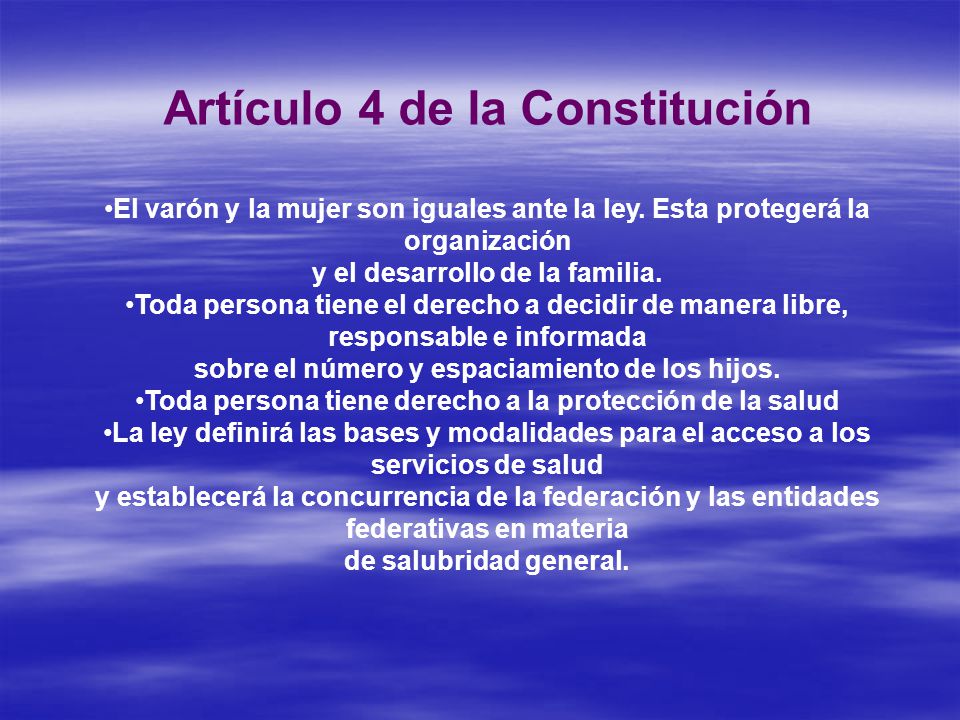 Artículo 4 de la Constitución

•El varón y la mujer son iguales ante la ley. Esta protegerá la organización
y el desarrollo de la familia.
•Toda persona tiene el derecho a decidir de manera libre, responsable e informada
sobre el número y espaciamiento de los hijos.
•Toda persona tiene derecho a la protección de la salud
•La ley definirá las bases y modalidades para el acceso a los servicios de salud
y establecerá la concurrencia de la federación y las entidades federativas en materia
de salubridad general.